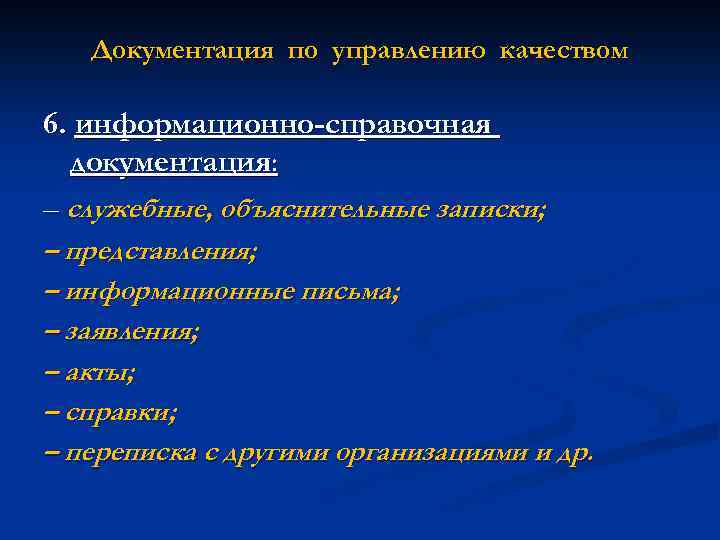 Документация по управлению качеством

6. информационно-справочная документация:

– служебные, объяснительные записки;

– представления;

– информационные письма;

– заявления;

– акты;

– справки;

– переписка с другими организациями и др.